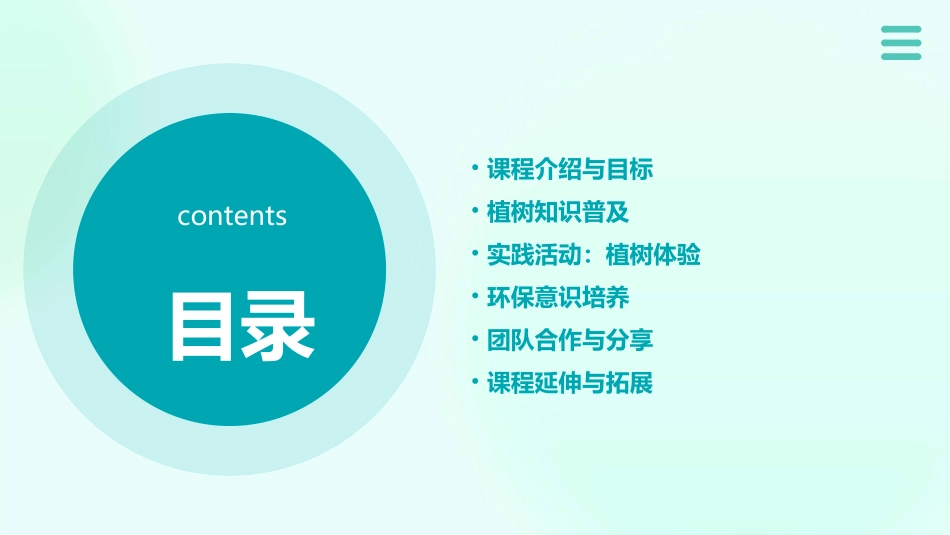 contents

目录

• 课程介绍与目标
• 植树知识普及
• 实践活动：植树体验
• 环保意识培养
• 团队合作与分享
• 课程延伸与拓展